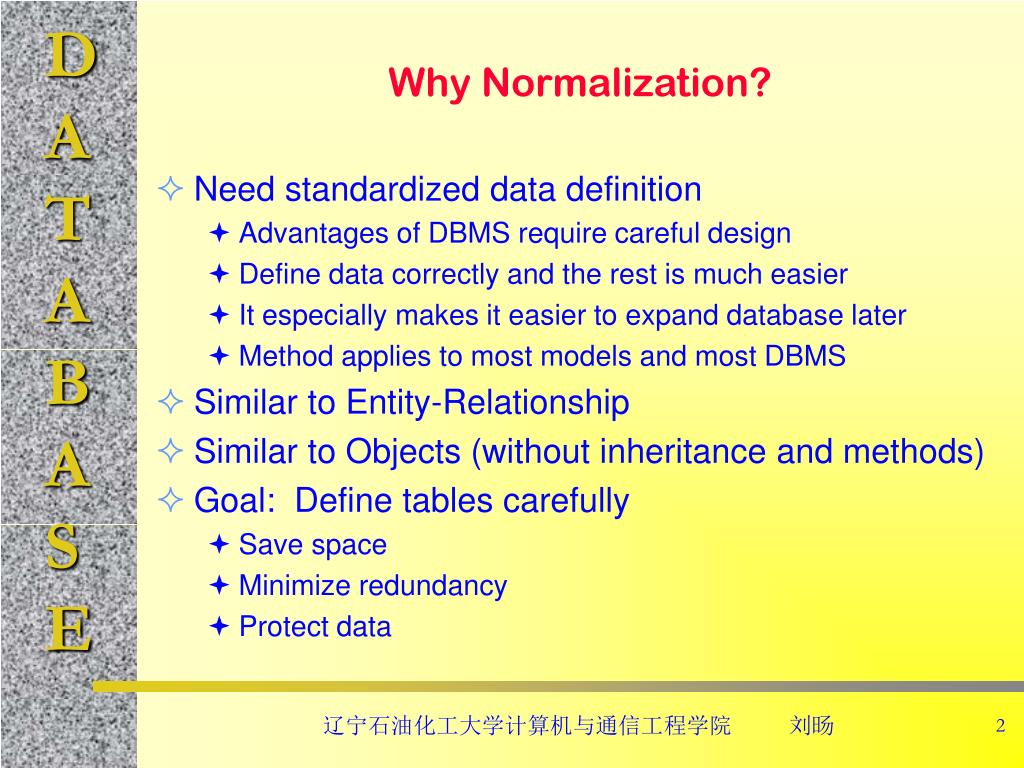 D
A
T
A
B
A
S
E

Why Normalization?

✧ Need standardized data definition
✦ Advantages of DBMS require careful design
✦ Define data correctly and the rest is much easier
✦ It especially makes it easier to expand database later
✦ Method applies to most models and most DBMS
✧ Similar to Entity-Relationship
✧ Similar to Objects (without inheritance and methods)
✧ Goal: Define tables carefully
✦ Save space
✦ Minimize redundancy
✦ Protect data

辽宁石油化工大学计算机与通信工程学院 刘旸 2